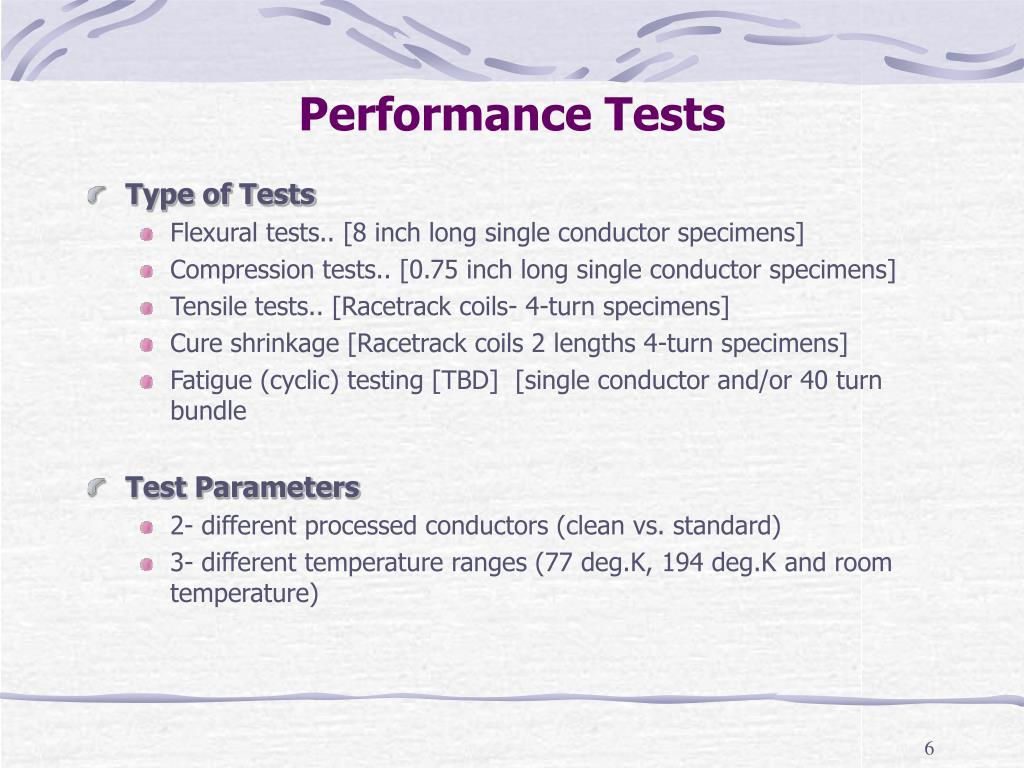 Performance Tests

Type of Tests

Flexural tests.. [8 inch long single conductor specimens]

Compression tests.. [0.75 inch long single conductor specimens]

Tensile tests.. [Racetrack coils- 4-turn specimens]

Cure shrinkage [Racetrack coils 2 lengths 4-turn specimens]

Fatigue (cyclic) testing [TBD] [single conductor and/or 40 turn bundle

Test Parameters

2- different processed conductors (clean vs. standard)

3- different temperature ranges (77 deg.K, 194 deg.K and room temperature)

6